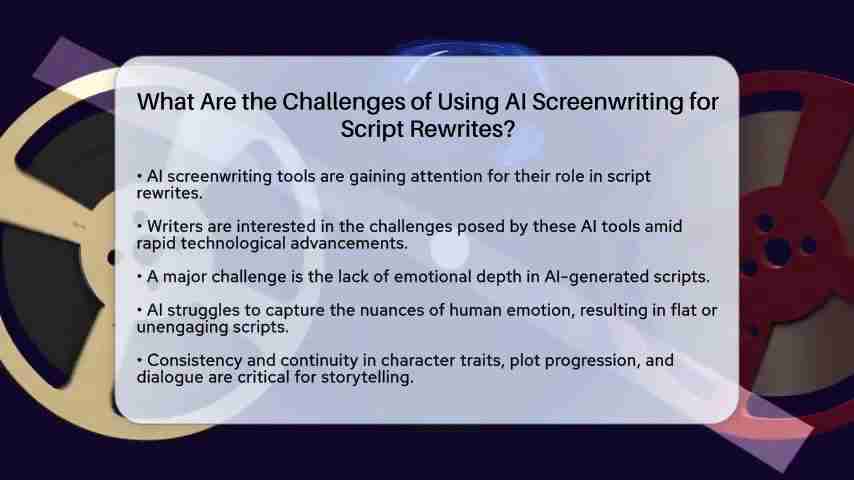 What Are the Challenges of Using AI Screenwriting for Script Rewrites?

• AI screenwriting tools are gaining attention for their role in script rewrites.

• Writers are interested in the challenges posed by these AI tools amid rapid technological advancements.

• A major challenge is the lack of emotional depth in AI-generated scripts.

• AI struggles to capture the nuances of human emotion, resulting in flat or unengaging scripts.

• Consistency and continuity in character traits, plot progression, and dialogue are critical for storytelling.